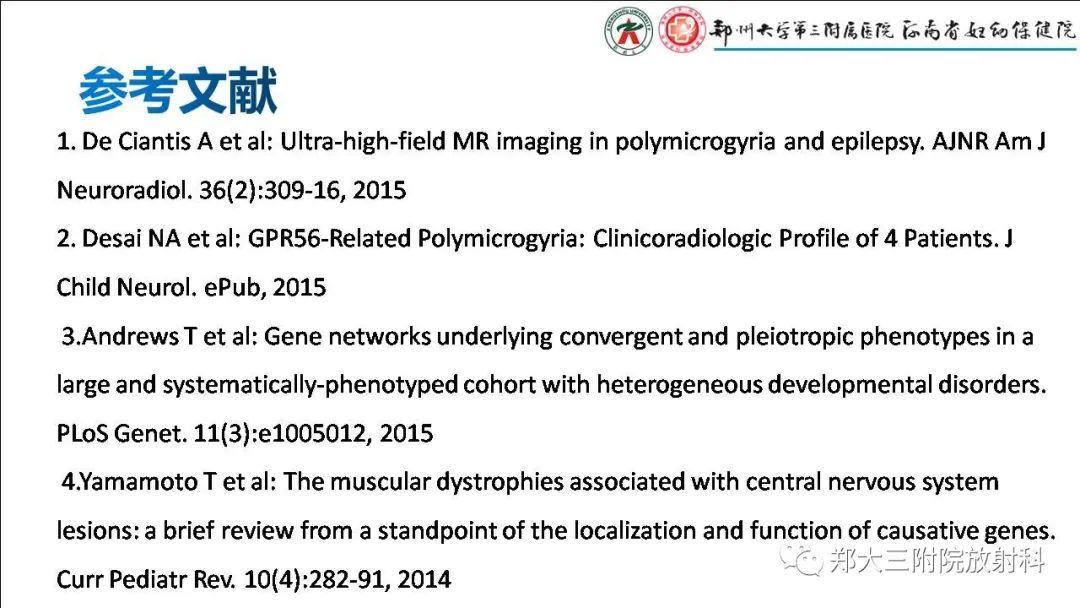 郑州大学第三附属医院 河南省妇幼保健院

参考文献

1. De Ciantis A et al: Ultra-high-field MR imaging in polymicrogyria and epilepsy. AJNR Am J Neuroradiol. 36(2):309-16, 2015

2. Desai NA et al: GPR56-Related Polymicrogyria: Clinicoradiologic Profile of 4 Patients. J Child Neurol. ePub, 2015

3.Andrews T et al: Gene networks underlying convergent and pleiotropic phenotypes in a large and systematically-phenotyped cohort with heterogeneous developmental disorders. PLoS Genet. 11(3):e1005012, 2015

4.Yamamoto T et al: The muscular dystrophies associated with central nervous system lesions: a brief review from a standpoint of the localization and function of causative genes. Curr Pediatr Rev. 10(4):282-91, 2014

郑大三附院放射科